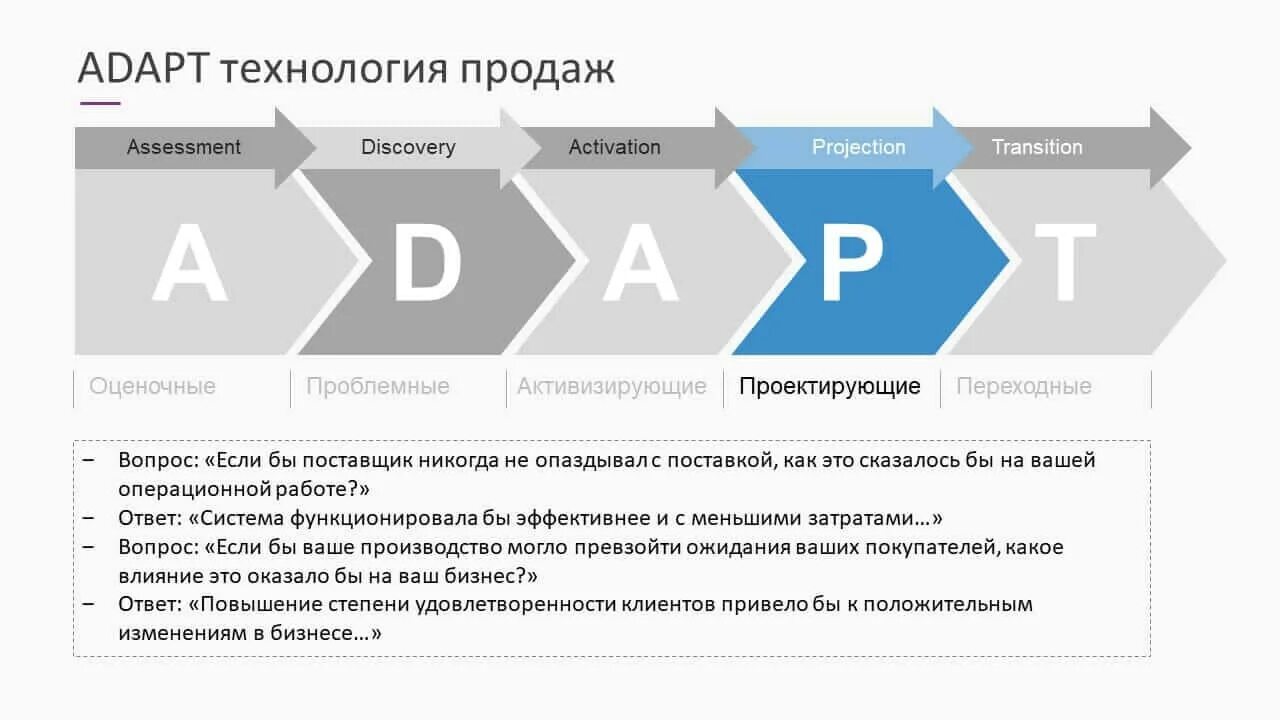 ADAPT технология продаж

Assessment

Discovery

Activation

Projection

Transition

A

D

A

P

T

Оценочные

Проблемные

Активизирующие

Проектирующие

Переходные

– Вопрос: «Если бы поставщик никогда не опаздывал с поставкой, как это сказалось бы на вашей операционной работе?»
– Ответ: «Система функционировала бы эффективнее и с меньшими затратами…»
– Вопрос: «Если бы ваше производство могло превзойти ожидания ваших покупателей, какое влияние это оказало бы на ваш бизнес?»
– Ответ: «Повышение степени удовлетворенности клиентов привело бы к положительным изменениям в бизнесе…»